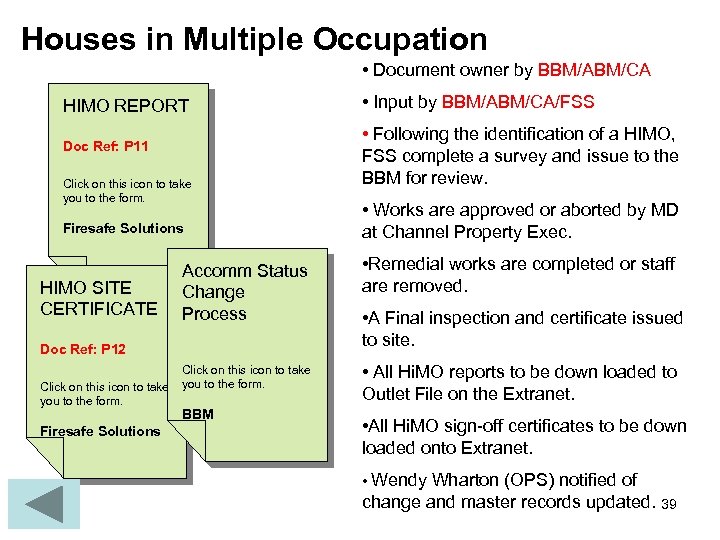 Houses in Multiple Occupation

HIMO REPORT

Doc Ref: P11

Click on this icon to take you to the form.

Firesafe Solutions

HIMO SITE CERTIFICATE

Doc Ref: P12

Click on this icon to take you to the form.

Firesafe Solutions

Accomm Status Change Process

Click on this icon to take you to the form.

BBM

• Document owner by BBM/ABM/CA

• Input by BBM/ABM/CA/FSS

• Following the identification of a HIMO, FSS complete a survey and issue to the BBM for review.

• Works are approved or aborted by MD at Channel Property Exec.

•Remedial works are completed or staff are removed.

•A Final inspection and certificate issued to site.

• All HiMO reports to be down loaded to Outlet File on the Extranet.

•All HiMO sign-off certificates to be down loaded onto Extranet.

• Wendy Wharton (OPS) notified of change and master records updated.

39